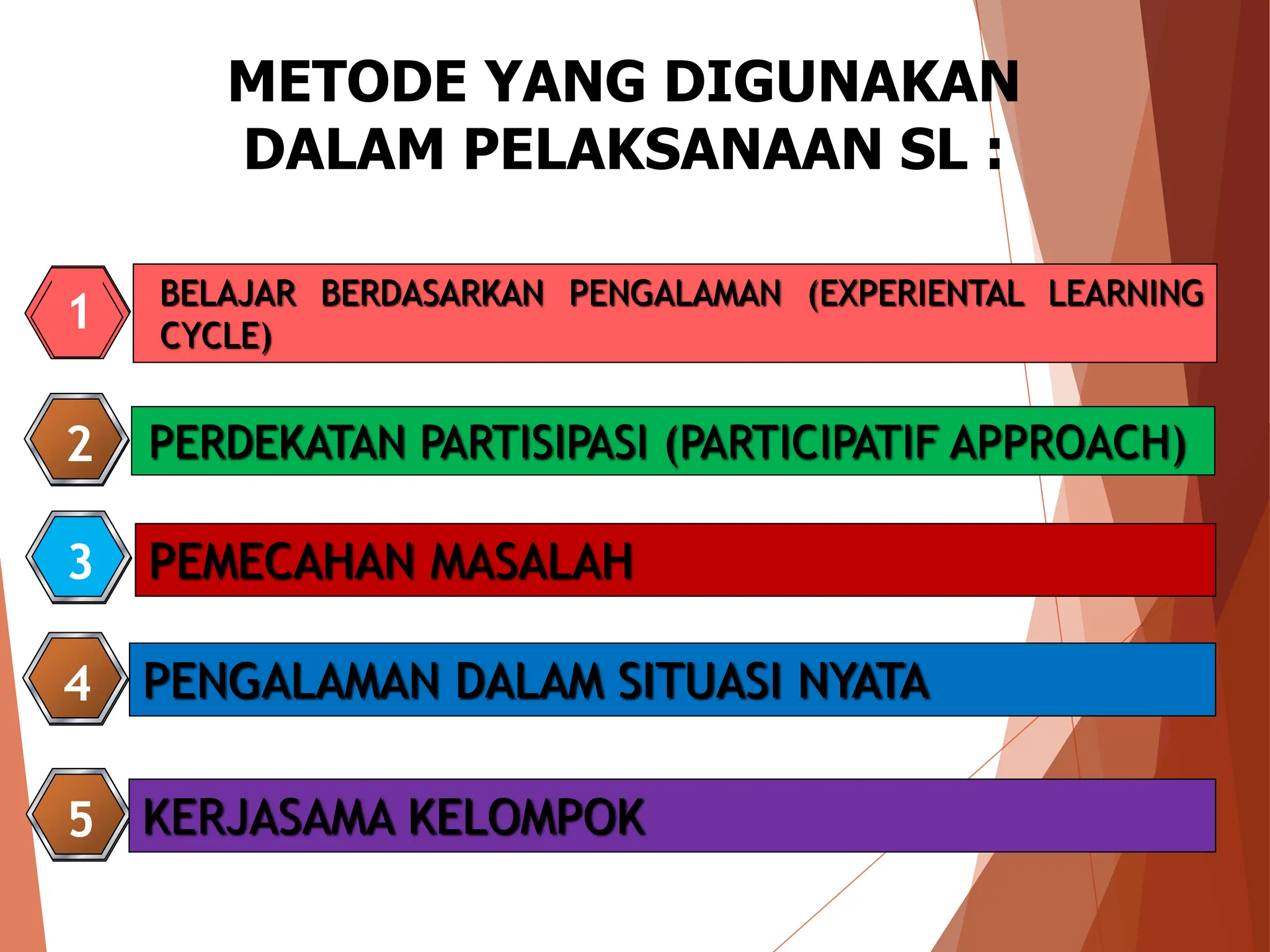 METODE YANG DIGUNAKAN DALAM PELAKSANAAN SL :

1

BELAJAR BERDASARKAN PENGALAMAN (EXPERIENTAL LEARNING CYCLE)

2

PERDEKATAN PARTISIPASI (PARTICIPATIF APPROACH)

3

PEMECAHAN MASALAH

4

PENGALAMAN DALAM SITUASI NYATA

5

KERJASAMA KELOMPOK